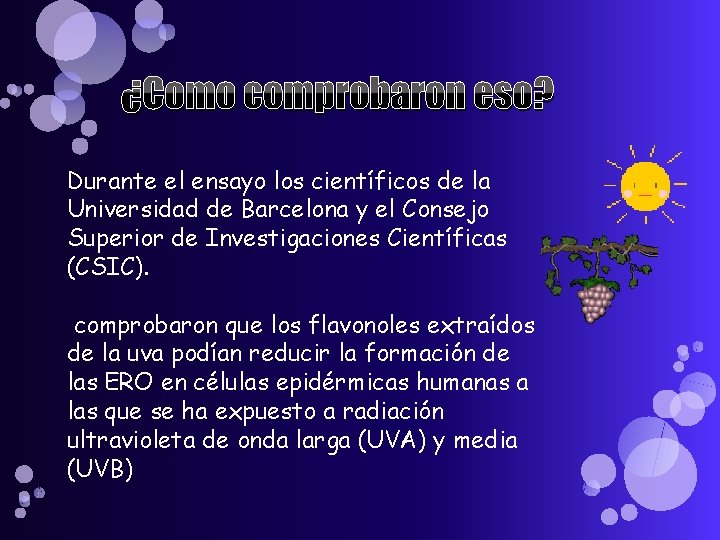 ¿Como comprobaron eso?

Durante el ensayo los científicos de la Universidad de Barcelona y el Consejo Superior de Investigaciones Científicas (CSIC).

comprobaron que los flavonoles extraídos de la uva podían reducir la formación de las ERO en células epidérmicas humanas a las que se ha expuesto a radiación ultravioleta de onda larga (UVA) y media (UVB)